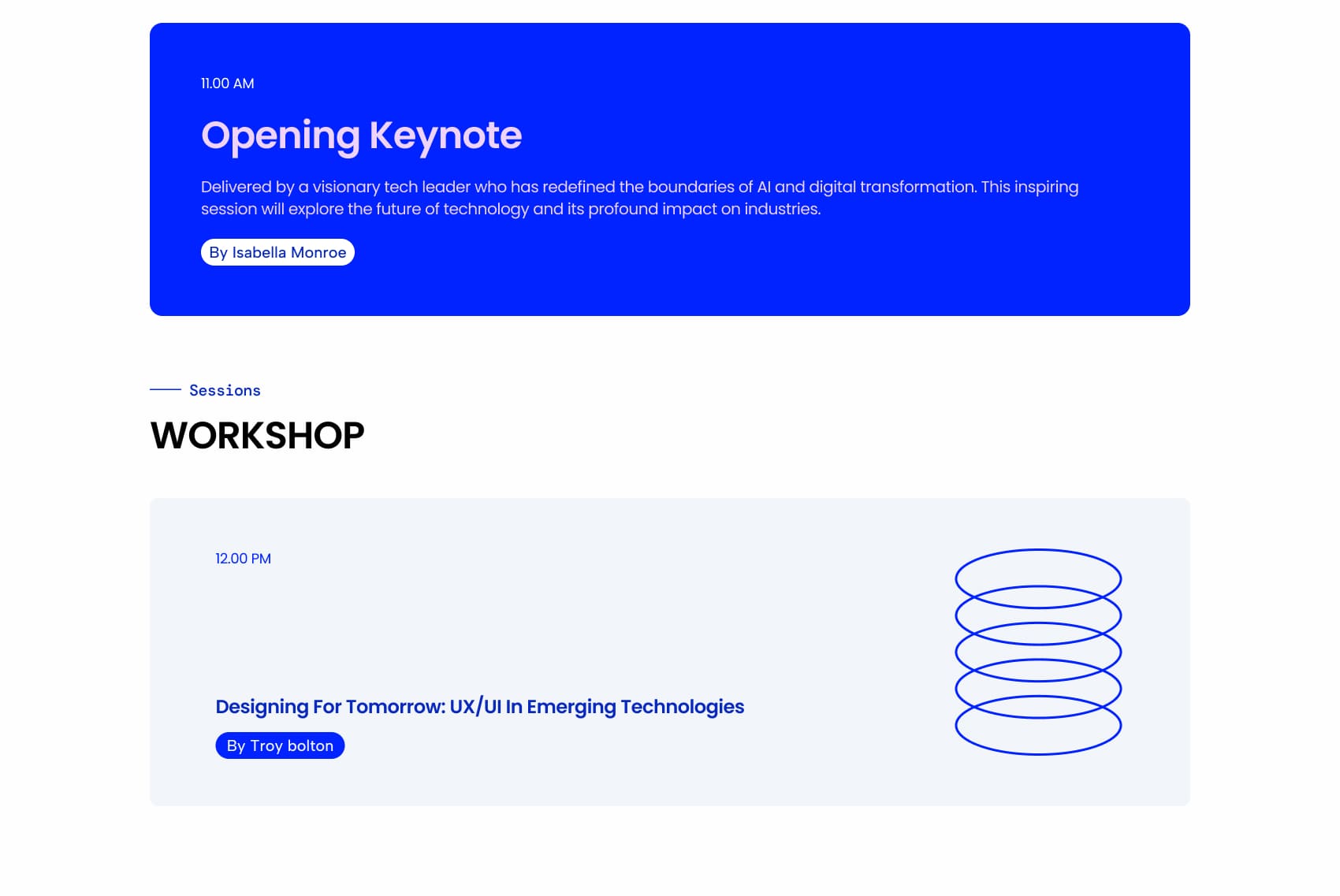 11.00 AM

Opening Keynote

Delivered by a visionary tech leader who has redefined the boundaries of AI and digital transformation. This inspiring session will explore the future of technology and its profound impact on industries.

By Isabella Monroe

Sessions

WORKSHOP

12.00 PM

Designing For Tomorrow: UX/UI In Emerging Technologies

By Troy bolton